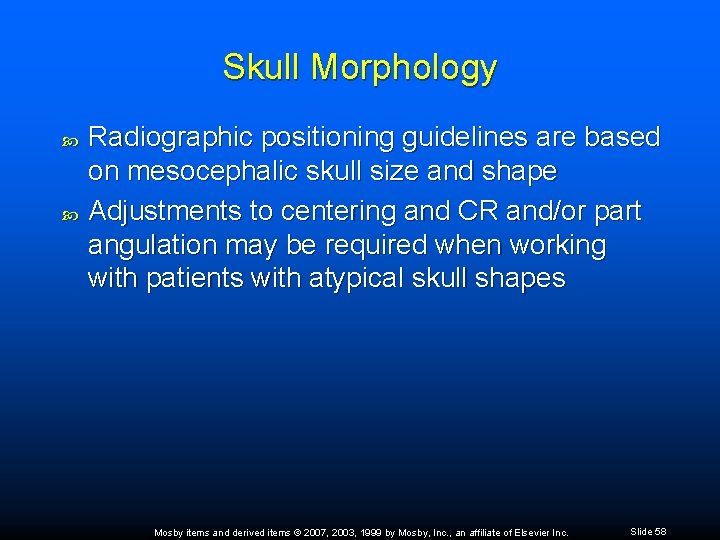 Skull Morphology

Radiographic positioning guidelines are based on mesocephalic skull size and shape

Adjustments to centering and CR and/or part angulation may be required when working with patients with atypical skull shapes

Mosby items and derived items © 2007, 2003, 1999 by Mosby, Inc., an affiliate of Elsevier Inc.

Slide 58